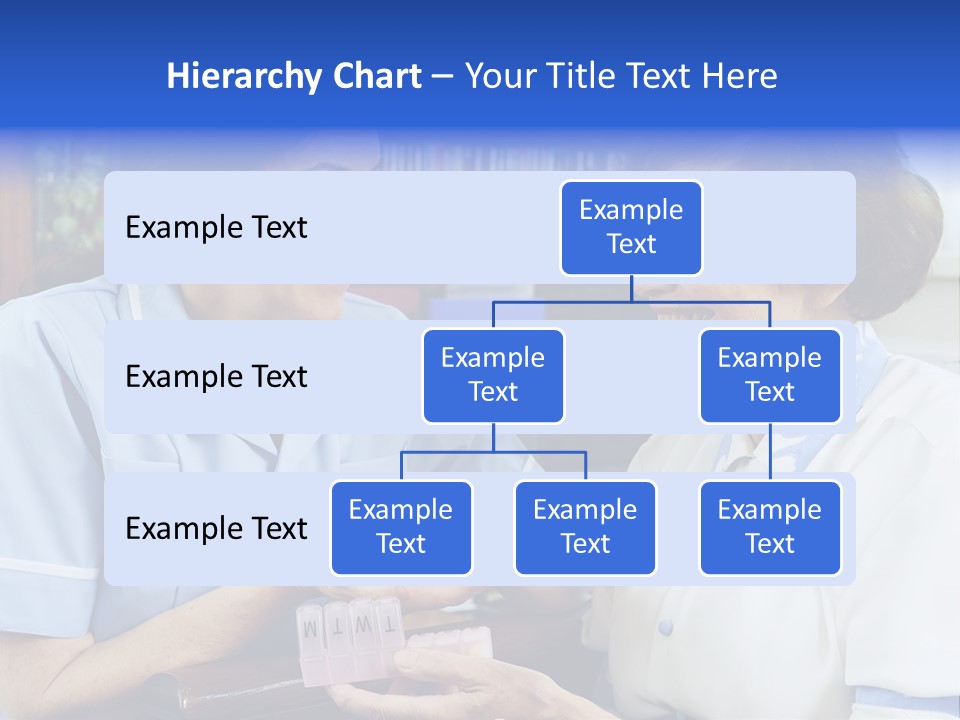 Hierarchy Chart – Your Title Text Here

Example Text

Example Text

Example Text

Example Text

Example Text

Example Text

Example Text

Example Text

Example Text

M T W T